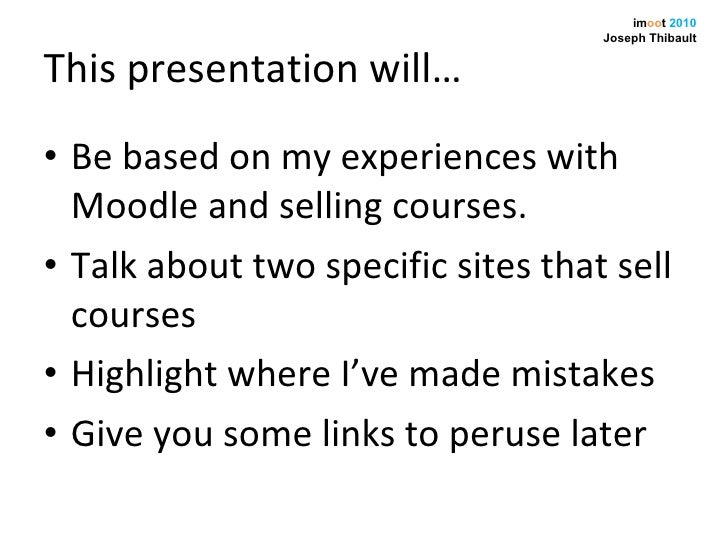 imoot 2010
Joseph Thibault

This presentation will…

• Be based on my experiences with Moodle and selling courses.
• Talk about two specific sites that sell courses
• Highlight where I've made mistakes
• Give you some links to peruse later